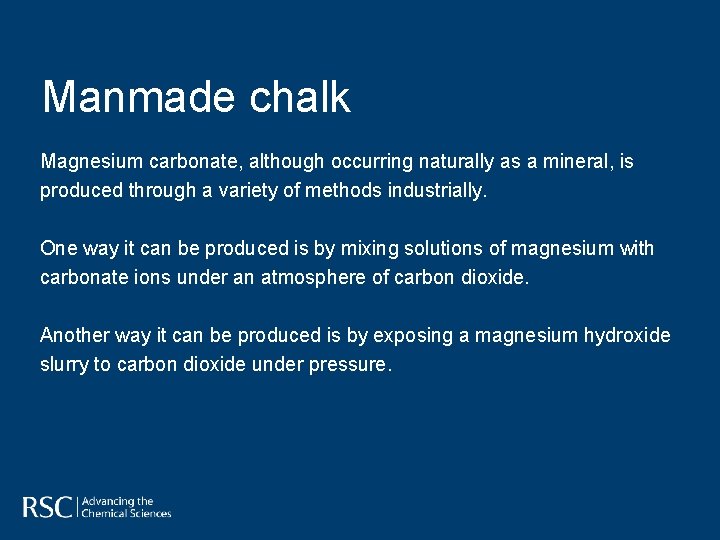 Manmade chalk

Magnesium carbonate, although occurring naturally as a mineral, is produced through a variety of methods industrially.

One way it can be produced is by mixing solutions of magnesium with carbonate ions under an atmosphere of carbon dioxide.

Another way it can be produced is by exposing a magnesium hydroxide slurry to carbon dioxide under pressure.

RSC | Advancing the Chemical Sciences